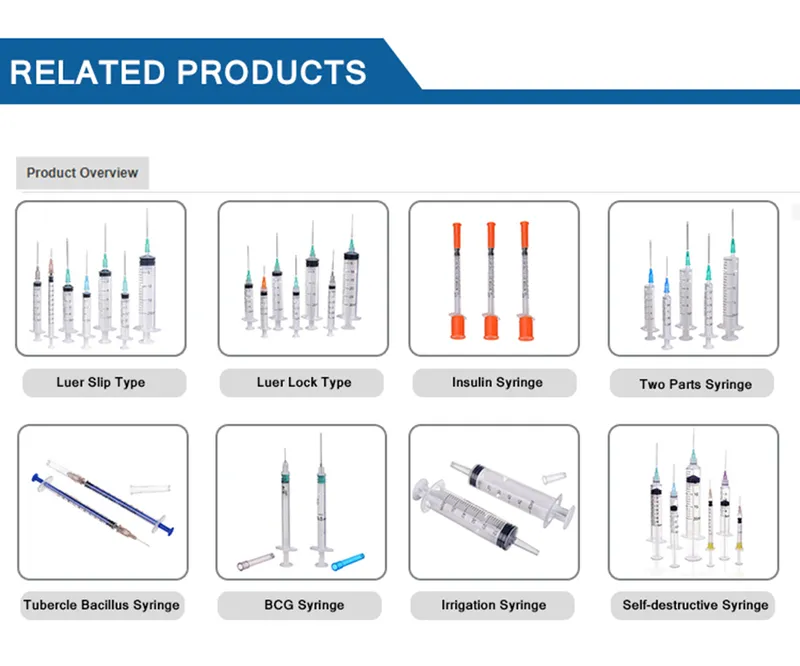 RELATED PRODUCTS

Product Overview

Luer Slip Type

Luer Lock Type

Insulin Syringe

Two Parts Syringe

Tubercle Bacillus Syringe

BCG Syringe

Irrigation Syringe

Self-destructive Syringe